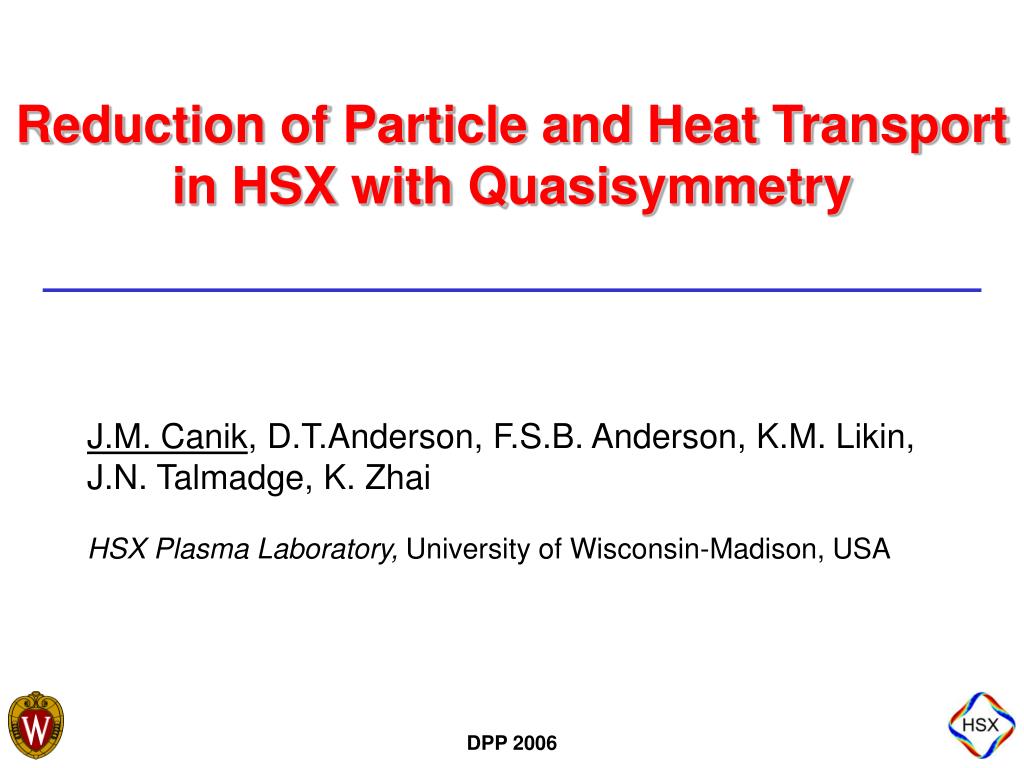 Reduction of Particle and Heat Transport in HSX with Quasisymmetry

J.M. Canik, D.T.Anderson, F.S.B. Anderson, K.M. Likin, J.N. Talmadge, K. Zhai

HSX Plasma Laboratory, University of Wisconsin-Madison, USA

W

DPP 2006

HSX